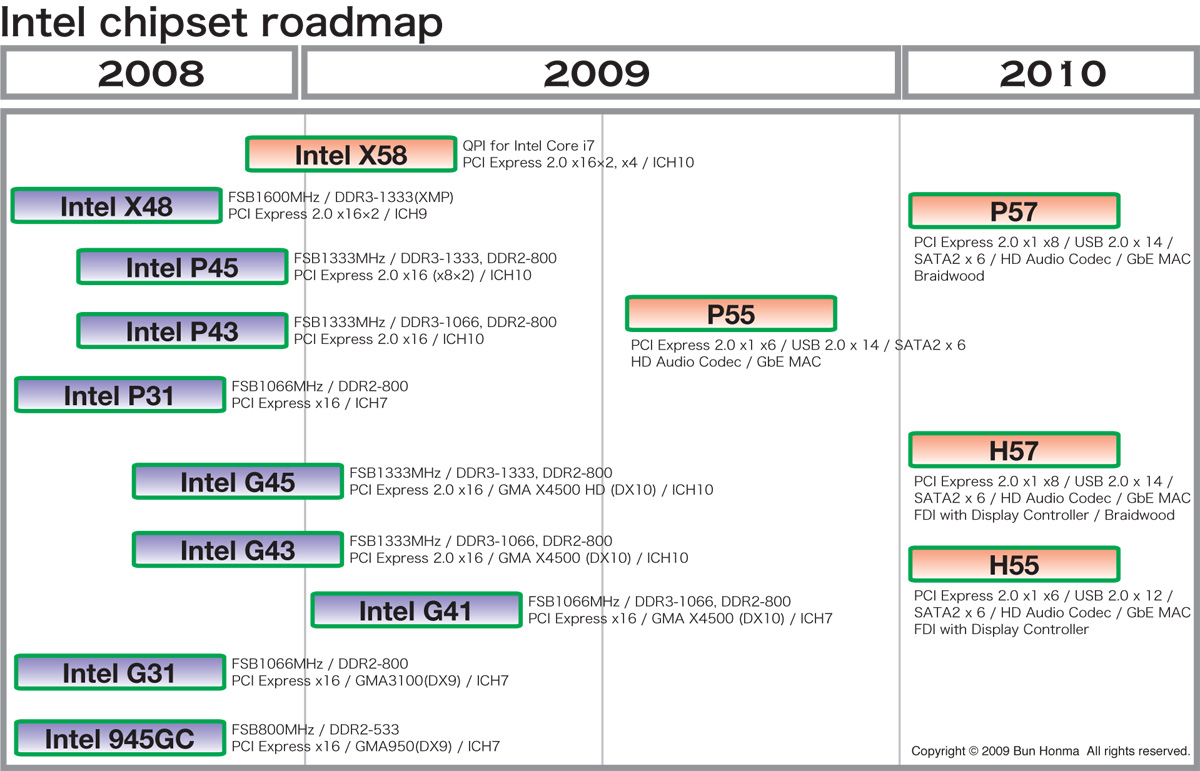 Intel chipset roadmap

2008

2009

2010

Intel X58
QPI for Intel Core i7
PCI Express 2.0 x16×2, x4 / ICH10

Intel X48
FSB1600MHz / DDR3-1333(XMP)
PCI Express 2.0 x16×2 / ICH9

Intel P45
FSB1333MHz / DDR3-1333, DDR2-800
PCI Express 2.0 x16 (x8×2) / ICH10

Intel P43
FSB1333MHz / DDR3-1066, DDR2-800
PCI Express 2.0 x16 / ICH10

Intel P31
FSB1066MHz / DDR2-800
PCI Express x16 / ICH7

Intel G45
FSB1333MHz / DDR3-1333, DDR2-800
PCI Express 2.0 x16 / GMA X4500 HD (DX10) / ICH10

Intel G43
FSB1333MHz / DDR3-1066, DDR2-800
PCI Express 2.0 x16 / GMA X4500 (DX10) / ICH10

Intel G41
FSB1066MHz / DDR3-1066, DDR2-800
PCI Express x16 / GMA X4500 (DX10) / ICH7

Intel G31
FSB1066MHz / DDR2-800
PCI Express x16 / GMA3100(DX9) / ICH7

Intel 945GC
FSB800MHz / DDR2-533
PCI Express x16 / GMA950(DX9) / ICH7

P55
PCI Express 2.0 x1 x6 / USB 2.0 x 14 / SATA2 x 6
HD Audio Codec / GbE MAC

P57
PCI Express 2.0 x1 x8 / USB 2.0 x 14 /
SATA2 x 6 / HD Audio Codec / GbE MAC
Braidwood

H57
PCI Express 2.0 x1 x8 / USB 2.0 x 14 /
SATA2 x 6 / HD Audio Codec / GbE MAC
FDI with Display Controller / Braidwood

H55
PCI Express 2.0 x1 x6 / USB 2.0 x 12 /
SATA2 x 6 / HD Audio Codec / GbE MAC
FDI with Display Controller

Copyright © 2009 Bun Honma All rights reserved.